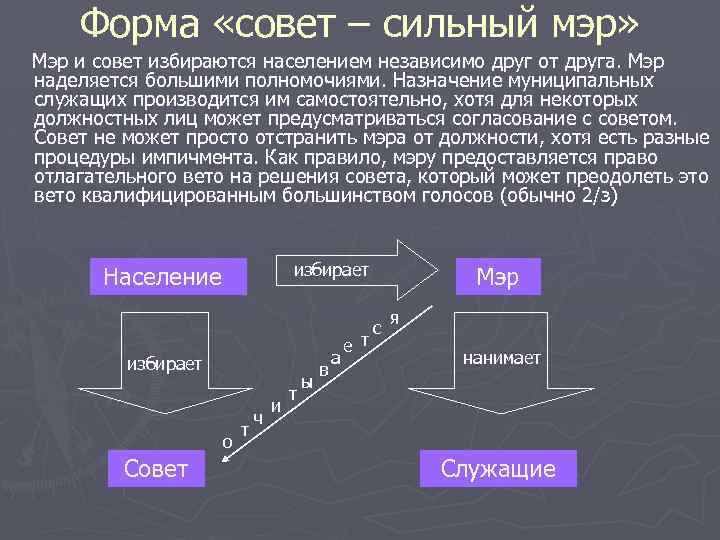 Форма «совет – сильный мэр»

Мэр и совет избираются населением независимо друг от друга. Мэр наделяется большими полномочиями. Назначение муниципальных служащих производится им самостоятельно, хотя для некоторых должностных лиц может предусматриваться согласование с советом. Совет не может просто отстранить мэра от должности, хотя есть разные процедуры импичмента. Как правило, мэру предоставляется право отлагательного вето на решения совета, который может преодолеть это вето квалифицированным большинством голосов (обычно 2/з)

Население

избирает

Мэр

избирает

отчитывается

нанимает

Совет

Служащие